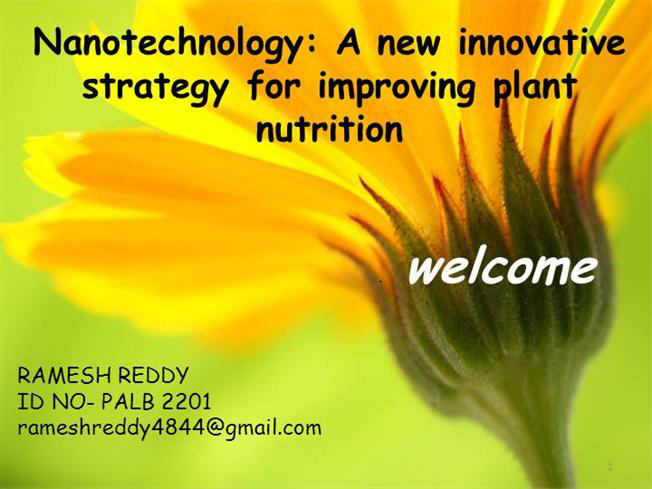 Nanotechnology: A new innovative strategy for improving plant nutrition

welcome

RAMESH REDDY
ID NO- PALB 2201
rameshreddy4844@gmail.com

1